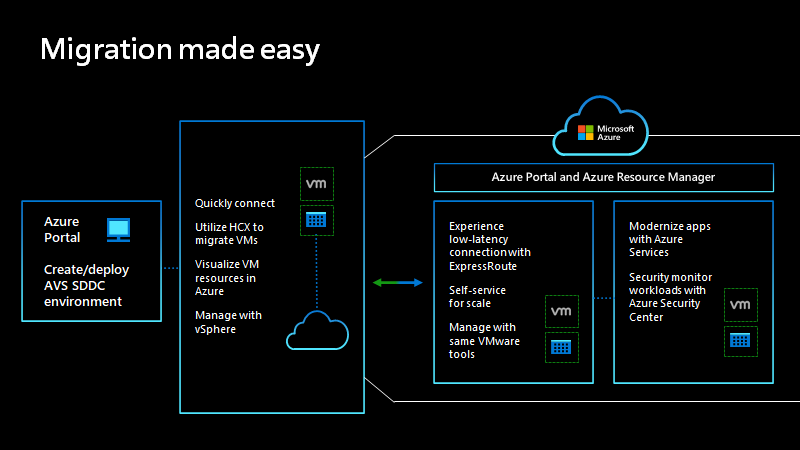 Migration made easy

Azure Portal

Create/deploy AVS SDDC environment

Quickly connect

Utilize HCX to migrate VMs

Visualize VM resources in Azure

Manage with vSphere

vm

Microsoft Azure

Azure Portal and Azure Resource Manager

Experience low-latency connection with ExpressRoute

Self-service for scale

Manage with same VMware tools

vm

Modernize apps with Azure Services

Security monitor workloads with Azure Security Center

vm